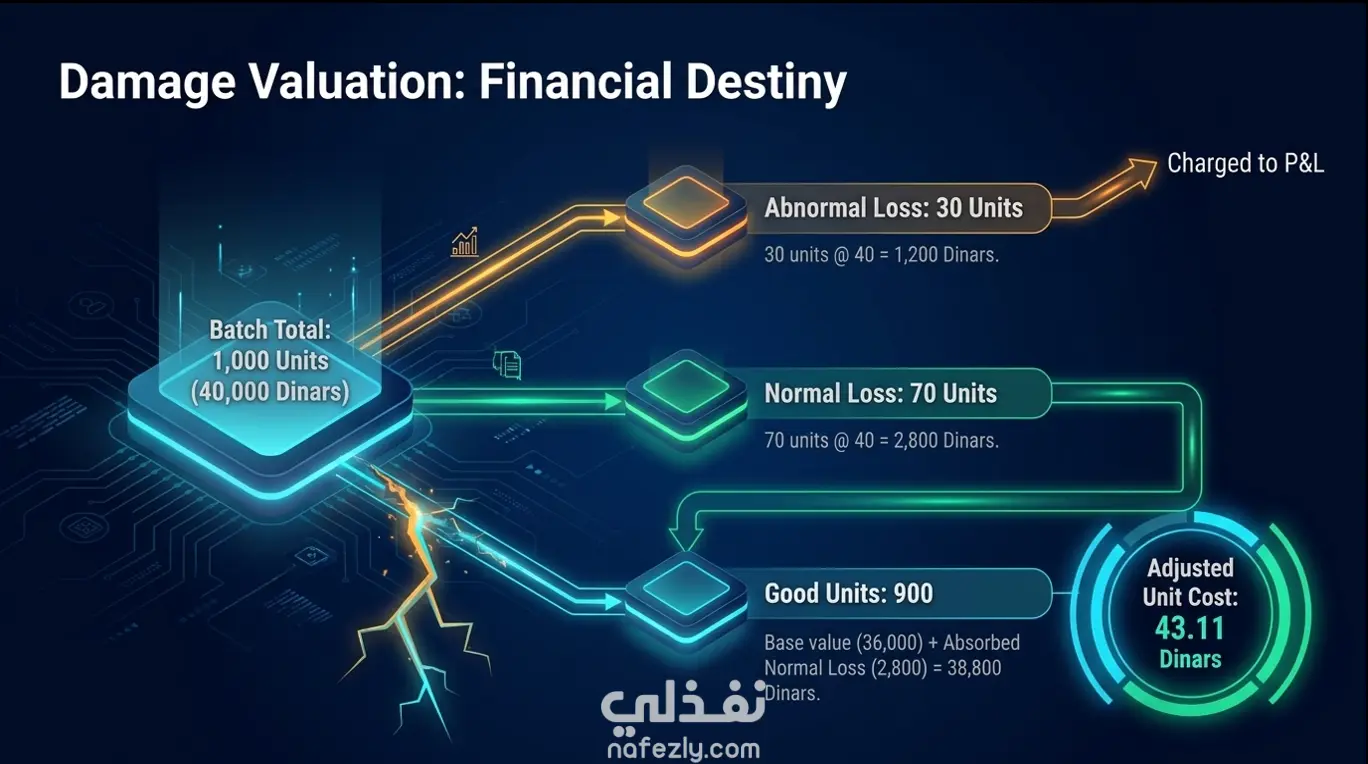 Damage Valuation: Financial Destiny

Batch Total: 1,000 Units (40,000 Dinars)

Abnormal Loss: 30 Units

30 units @ 40 = 1,200 Dinars.

Charged to P&L

Normal Loss: 70 Units

70 units @ 40 = 2,800 Dinars.

Good Units: 900

Base value (36,000) + Absorbed Normal Loss (2,800) = 38,800 Dinars.

Adjusted Unit Cost: 43.11 Dinars

نفذلي
nafezly.com